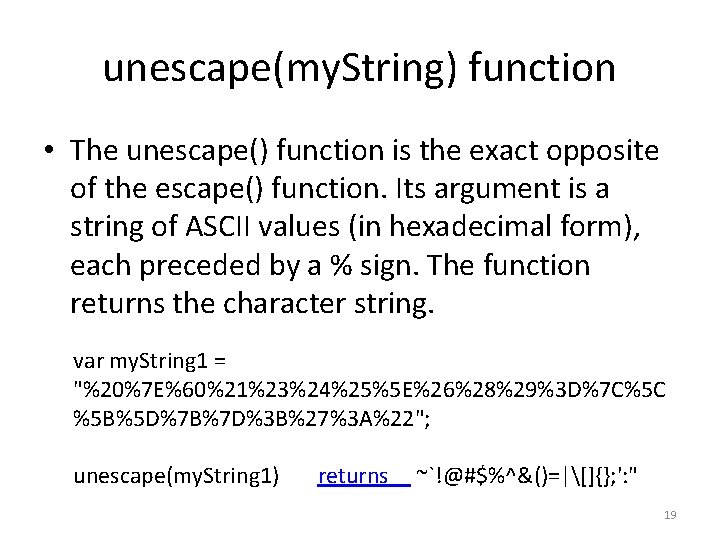 unescape(myString) function

• The unescape() function is the exact opposite of the escape() function. Its argument is a string of ASCII values (in hexadecimal form), each preceded by a % sign. The function returns the character string.

var myString1 = "%20%7E%60%21%23%24%25%5E%26%28%29%3D%7C%5C%5B%5D%7B%7D%3B%27%3A%22";

unescape(myString1) returns ~`!@#$%^&()=|\[]{};':"

19